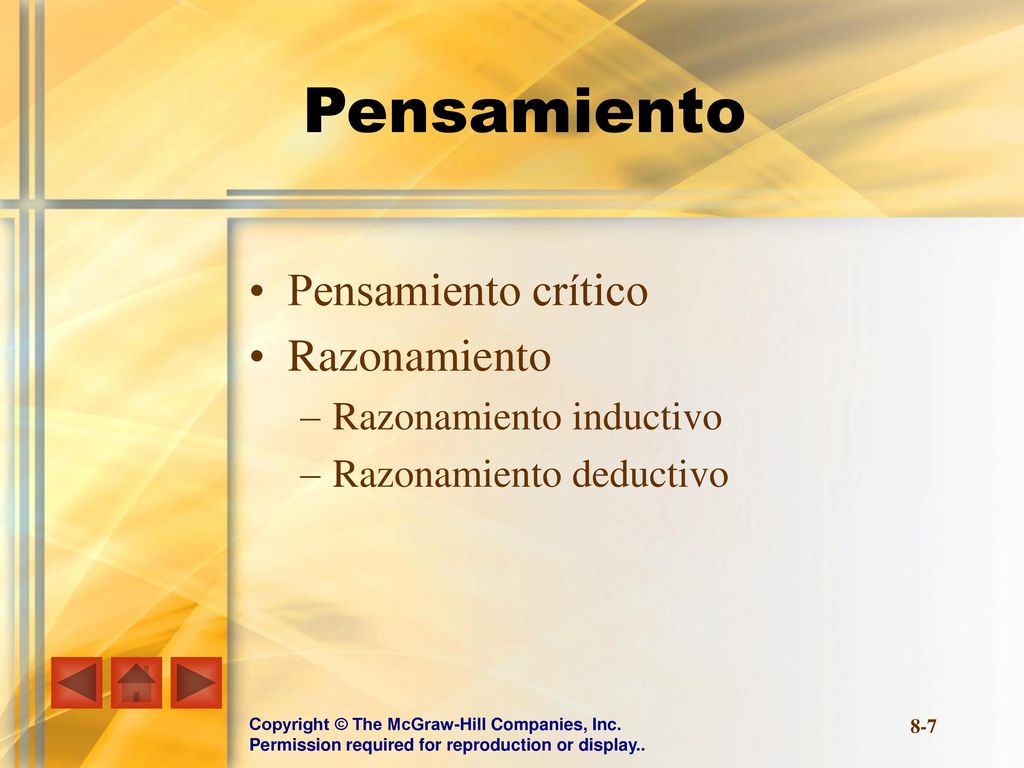 Pensamiento

• Pensamiento crítico
• Razonamiento
– Razonamiento inductivo
– Razonamiento deductivo

Copyright © The McGraw-Hill Companies, Inc.
Permission required for reproduction or display..

8-7